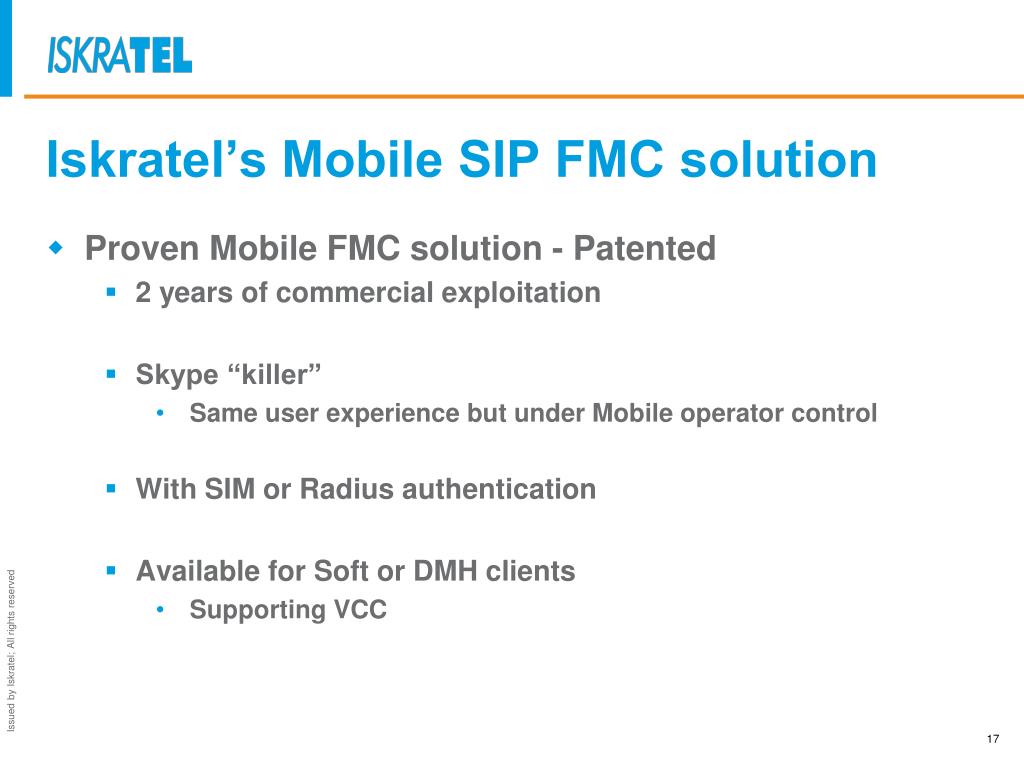 ISKRATEL

Iskratel's Mobile SIP FMC solution

Proven Mobile FMC solution - Patented

2 years of commercial exploitation

Skype "killer"

Same user experience but under Mobile operator control

With SIM or Radius authentication

Available for Soft or DMH clients

Supporting VCC

Issued by Iskratel; All rights reserved

17